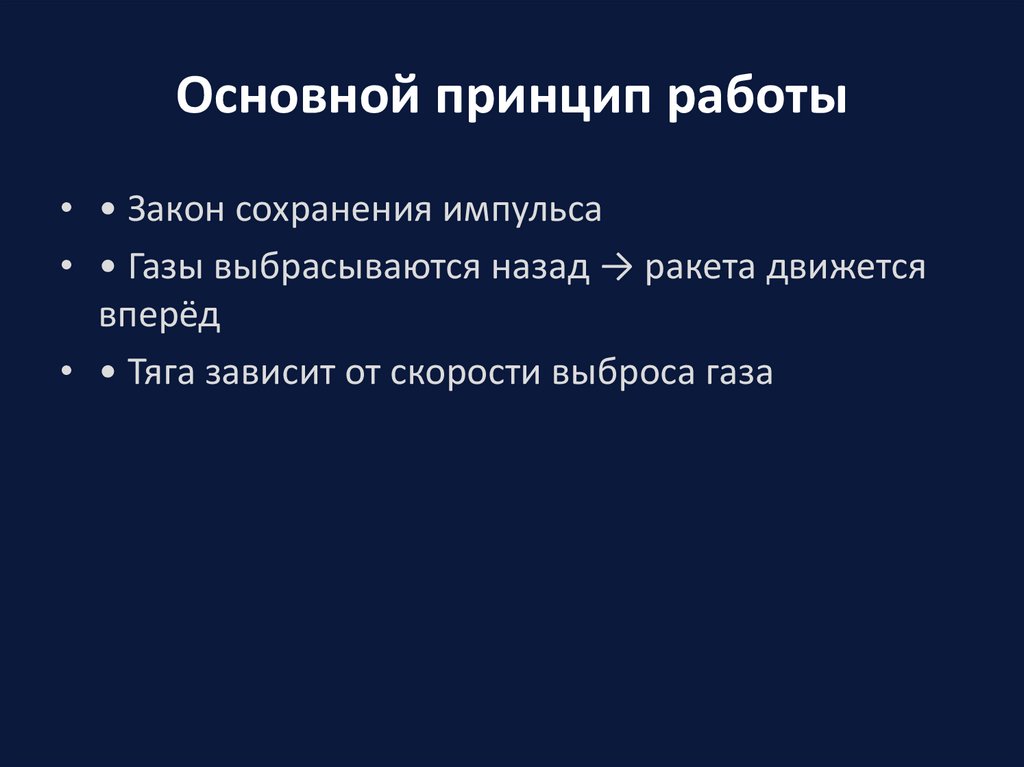 Основной принцип работы

• • Закон сохранения импульса
• • Газы выбрасываются назад → ракета движется вперёд
• • Тяга зависит от скорости выброса газа